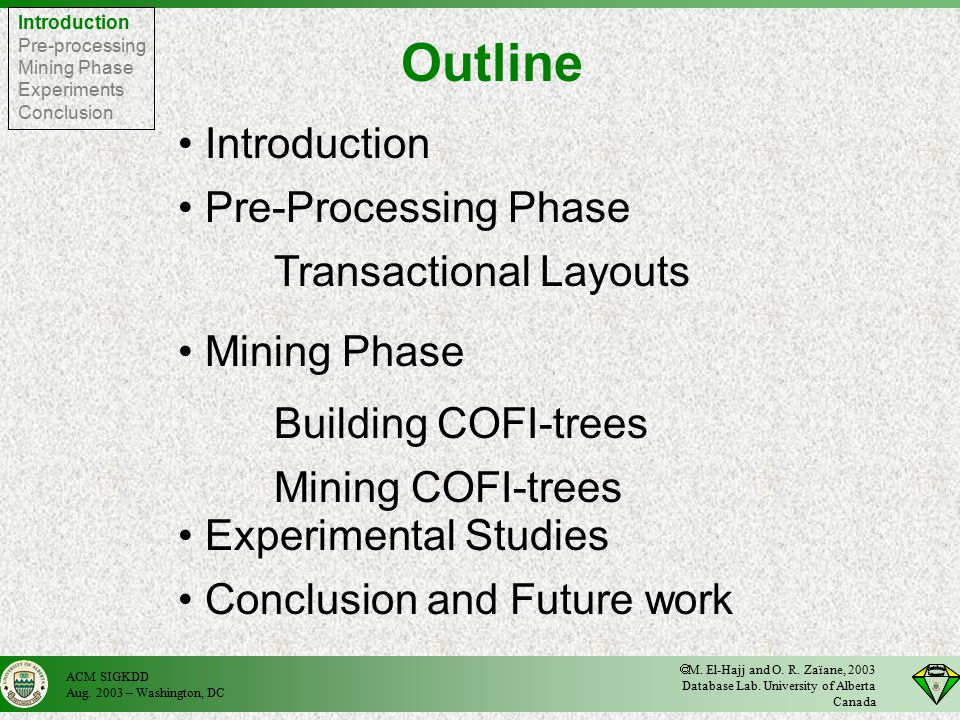 Introduction
Pre-processing
Mining Phase
Experiments
Conclusion

Outline

• Introduction
• Pre-Processing Phase
Transactional Layouts
• Mining Phase
Building COFI-trees
Mining COFI-trees
• Experimental Studies
• Conclusion and Future work

ACM SIGKDD
Aug. 2003 – Washington, DC

©M. El-Hajj and O. R. Zaïane, 2003
Database Lab. University of Alberta
Canada